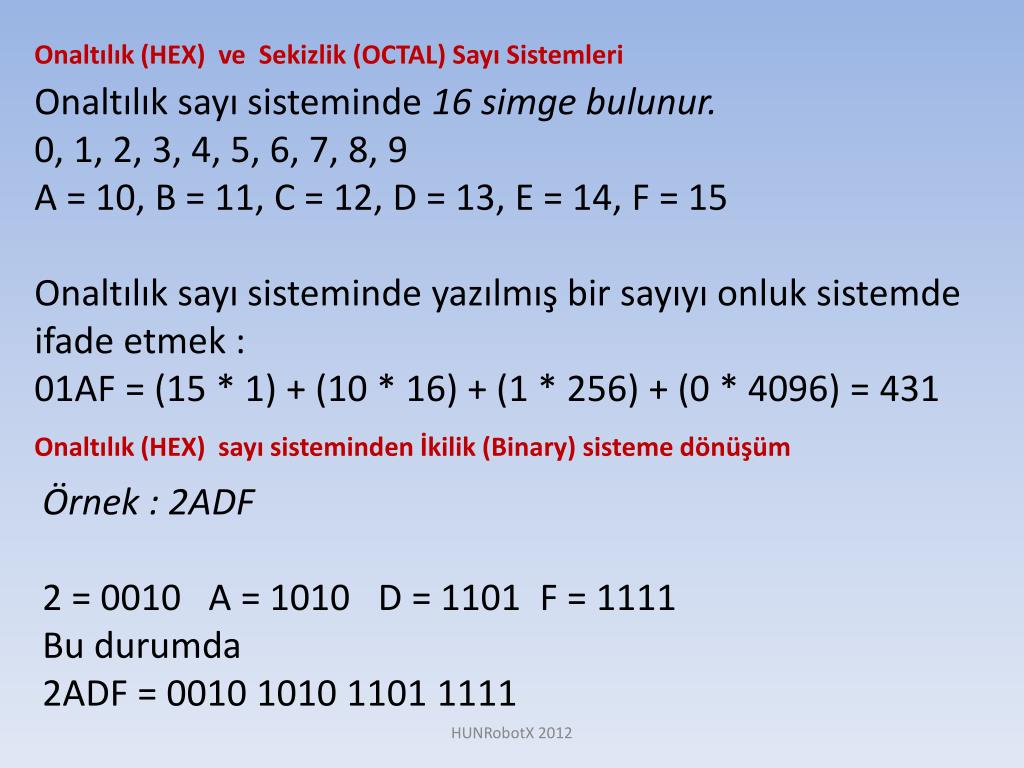 Onaltılık (HEX) ve Sekizlik (OCTAL) Sayı Sistemleri

Onaltılık sayı sisteminde 16 simge bulunur.
0, 1, 2, 3, 4, 5, 6, 7, 8, 9
A = 10, B = 11, C = 12, D = 13, E = 14, F = 15

Onaltılık sayı sisteminde yazılmış bir sayıyı onluk sistemde ifade etmek :
01AF = (15 * 1) + (10 * 16) + (1 * 256) + (0 * 4096) = 431

Onaltılık (HEX) sayı sisteminden İkilik (Binary) sisteme dönüşüm

Örnek : 2ADF

2 = 0010 A = 1010 D = 1101 F = 1111
Bu durumda
2ADF = 0010 1010 1101 1111

HUNRobotX 2012